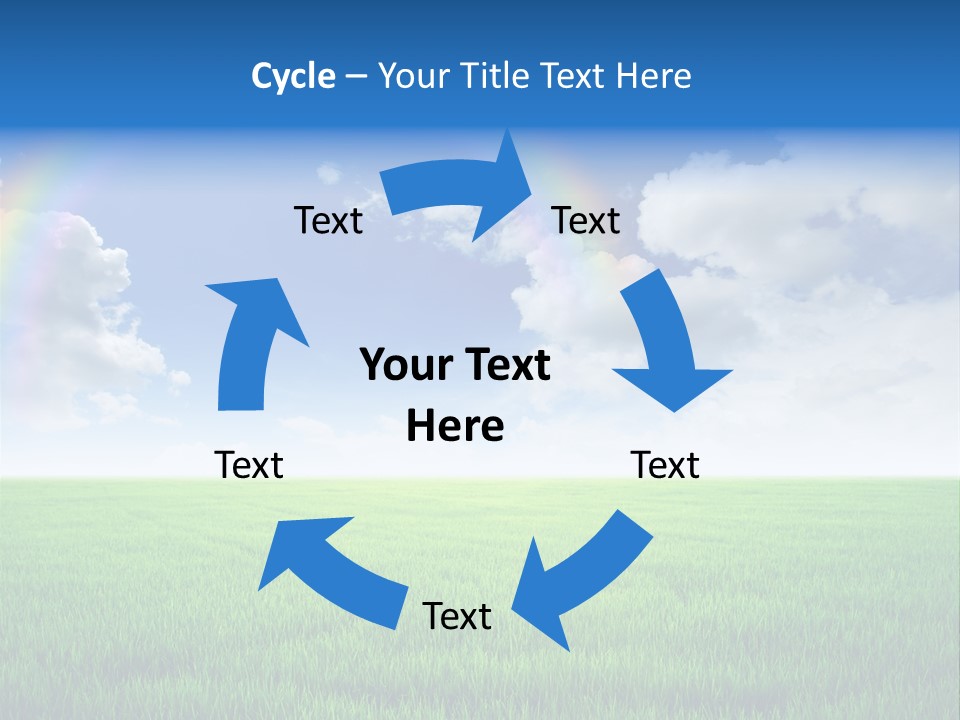 Cycle – Your Title Text Here

Text

Text

Your Text Here

Text

Text

Text